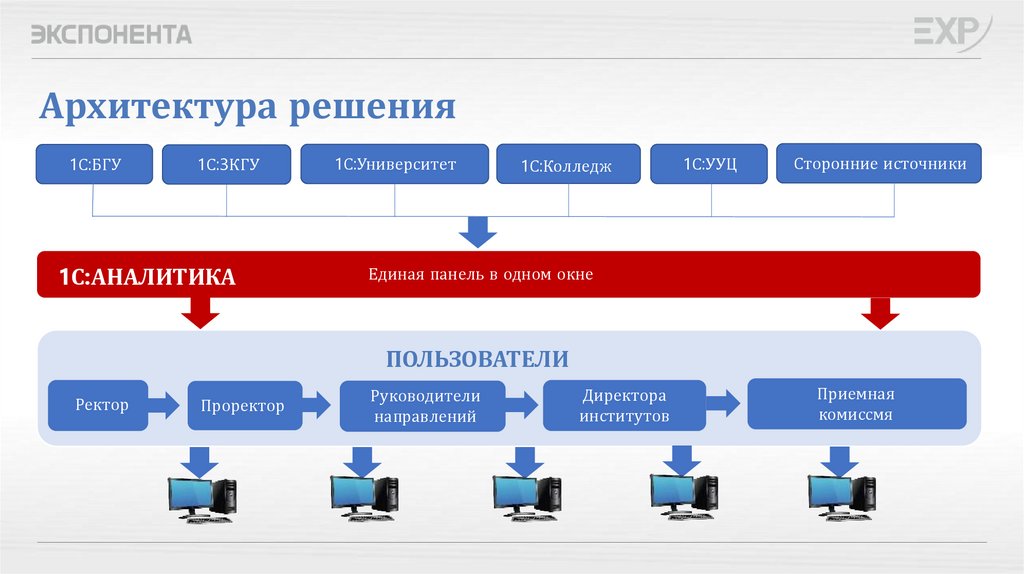 ЭКСПОНЕНТА

EXP

Архитектура решения

1С:БГУ

1С:ЗКГУ

1С:Университет

1С:Колледж

1С:УУЦ

Сторонние источники

1С:АНАЛИТИКА

Единая панель в одном окне

ПОЛЬЗОВАТЕЛИ

Ректор

Проректор

Руководители направлений

Директора институтов

Приемная комиссмя